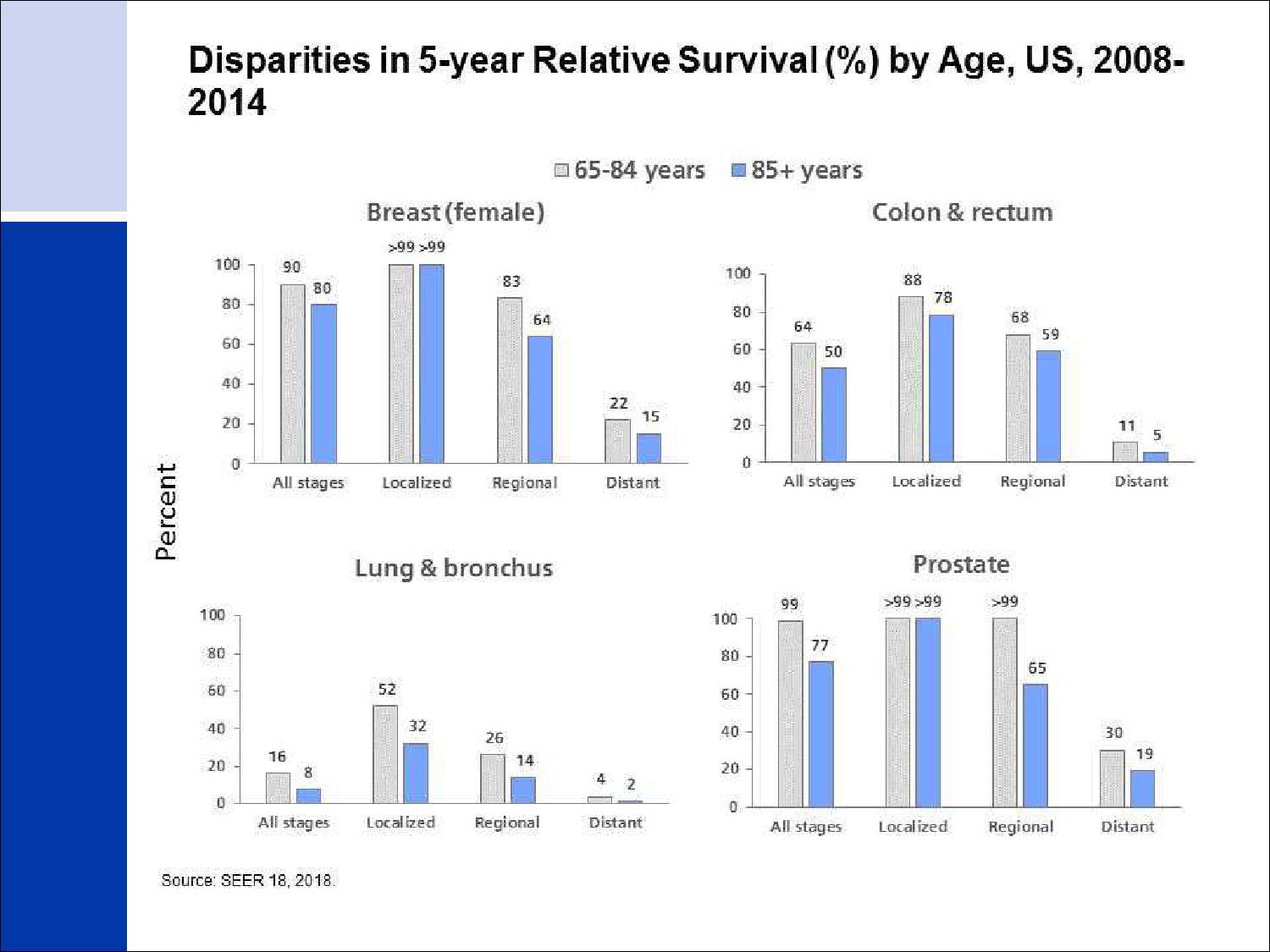 Disparities in 5-year Relative Survival (%) by Age, US, 2008-2014

65-84 years 85+ years

Percent

Breast (female)

100
80
60
40
20
0

90 80
>99 >99
83 64
22 15

All stages Localized Regional Distant

Colon & rectum

100
80
60
40
20
0

64 50
88 78
68 59
11 5

All stages Localized Regional Distant

Lung & bronchus

100
80
60
40
20
0

16 8
52 32
26 14
4 2

All stages Localized Regional Distant

Prostate

100
80
60
40
20
0

99 77
>99 >99
>99 65
30 19

All stages Localized Regional Distant

Source: SEER 18, 2018.